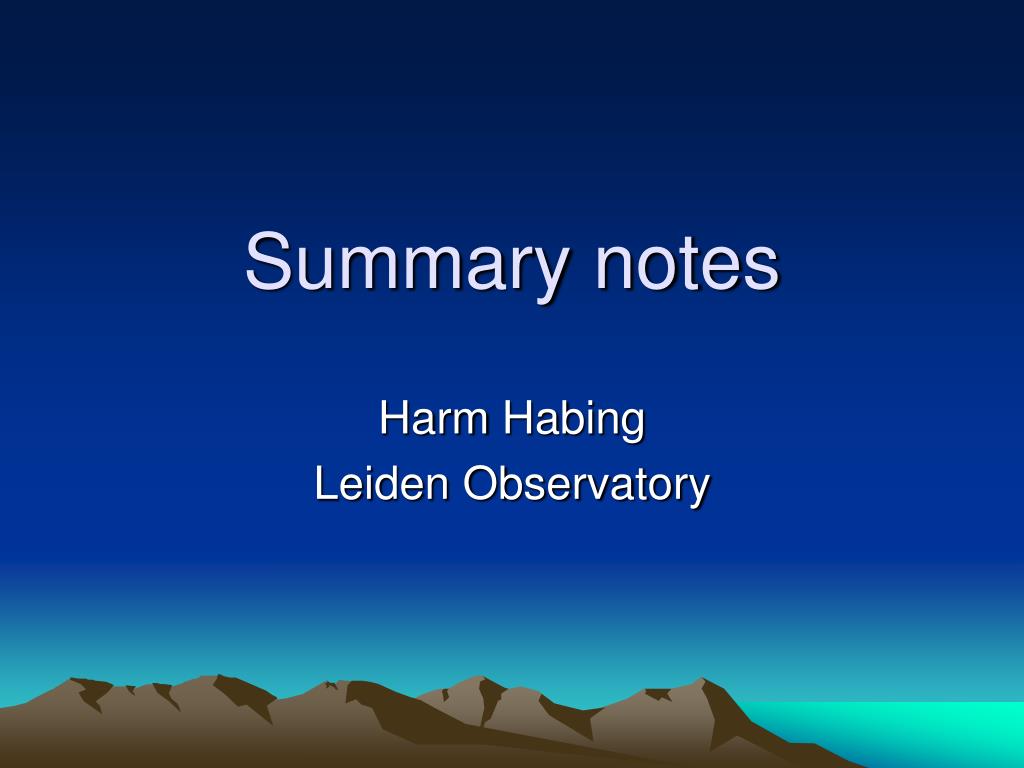 Summary notes

Harm Habing
Leiden Observatory